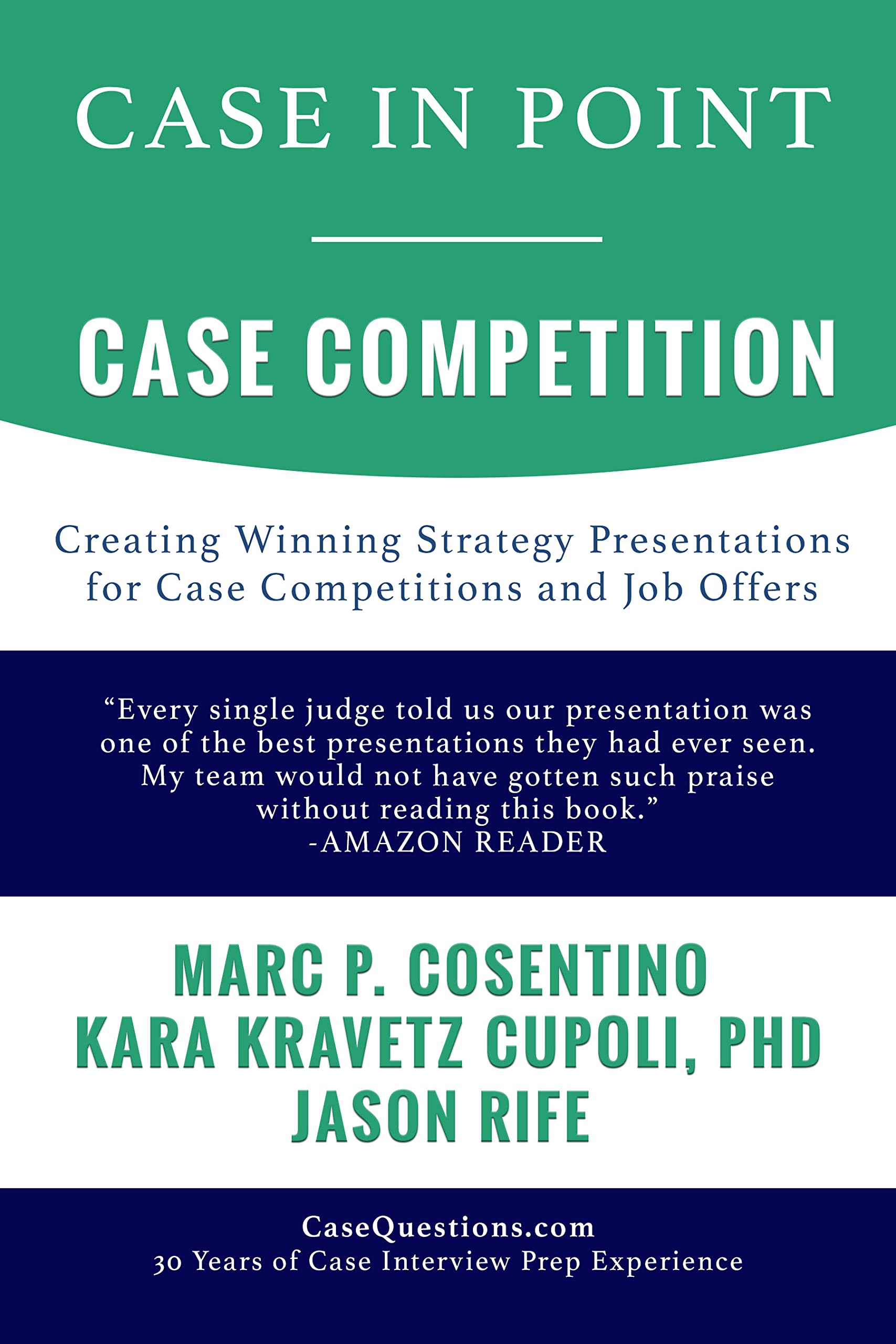 CASE IN POINT

CASE COMPETITION

Creating Winning Strategy Presentations for Case Competitions and Job Offers

“Every single judge told us our presentation was one of the best presentations they had ever seen. My team would not have gotten such praise without reading this book.”
-AMAZON READER

MARC P. COSENTINO
KARA KRAVETZ CUPOLI, PHD
JASON RIFE

CaseQuestions.com
30 Years of Case Interview Prep Experience